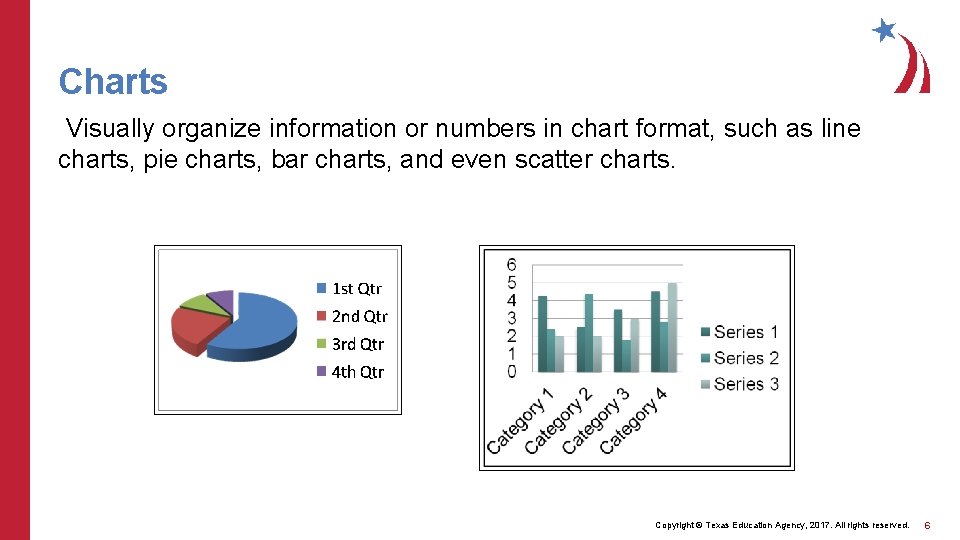 Charts

Visually organize information or numbers in chart format, such as line charts, pie charts, bar charts, and even scatter charts.

1st Qtr
2nd Qtr
3rd Qtr
4th Qtr

6
5
4
3
2
1
0
Category 1
Category 2
Category 3
Category 4
Series 1
Series 2
Series 3

Copyright © Texas Education Agency, 2017. All rights reserved.
6